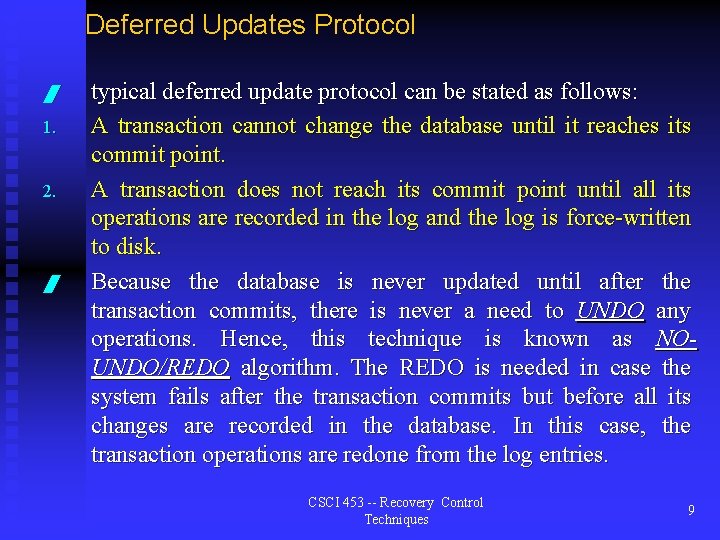 Deferred Updates Protocol

typical deferred update protocol can be stated as follows:

1. A transaction cannot change the database until it reaches its commit point.

2. A transaction does not reach its commit point until all its operations are recorded in the log and the log is force-written to disk.

Because the database is never updated until after the transaction commits, there is never a need to UNDO any operations. Hence, this technique is known as NO-UNDO/REDO algorithm. The REDO is needed in case the system fails after the transaction commits but before all its changes are recorded in the database. In this case, the transaction operations are redone from the log entries.

CSCI 453 -- Recovery Control Techniques

9